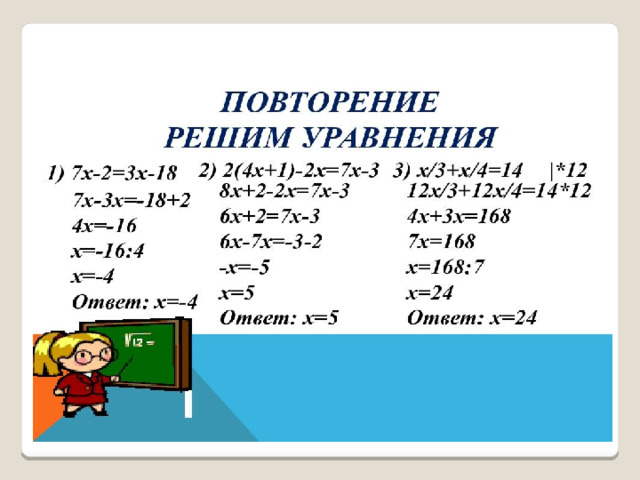 ПОВТОРЕНИЕ
РЕШИМ УРАВНЕНИЯ

1) $7x-2=3x-18$
$7x-3x=-18+2$
$4x=-16$
$x=-16:4$
$x=-4$
Ответ: $x=-4$

2) $2(4x+1)-2x=7x-3$
$8x+2-2x=7x-3$
$6x+2=7x-3$
$6x-7x=-3-2$
$-x=-5$
$x=5$
Ответ: $x=5$

3) $x/3+x/4=14$ $|*12$
$12x/3+12x/4=14*12$
$4x+3x=168$
$7x=168$
$x=168:7$
$x=24$
Ответ: $x=24$

$\sqrt{12}=$